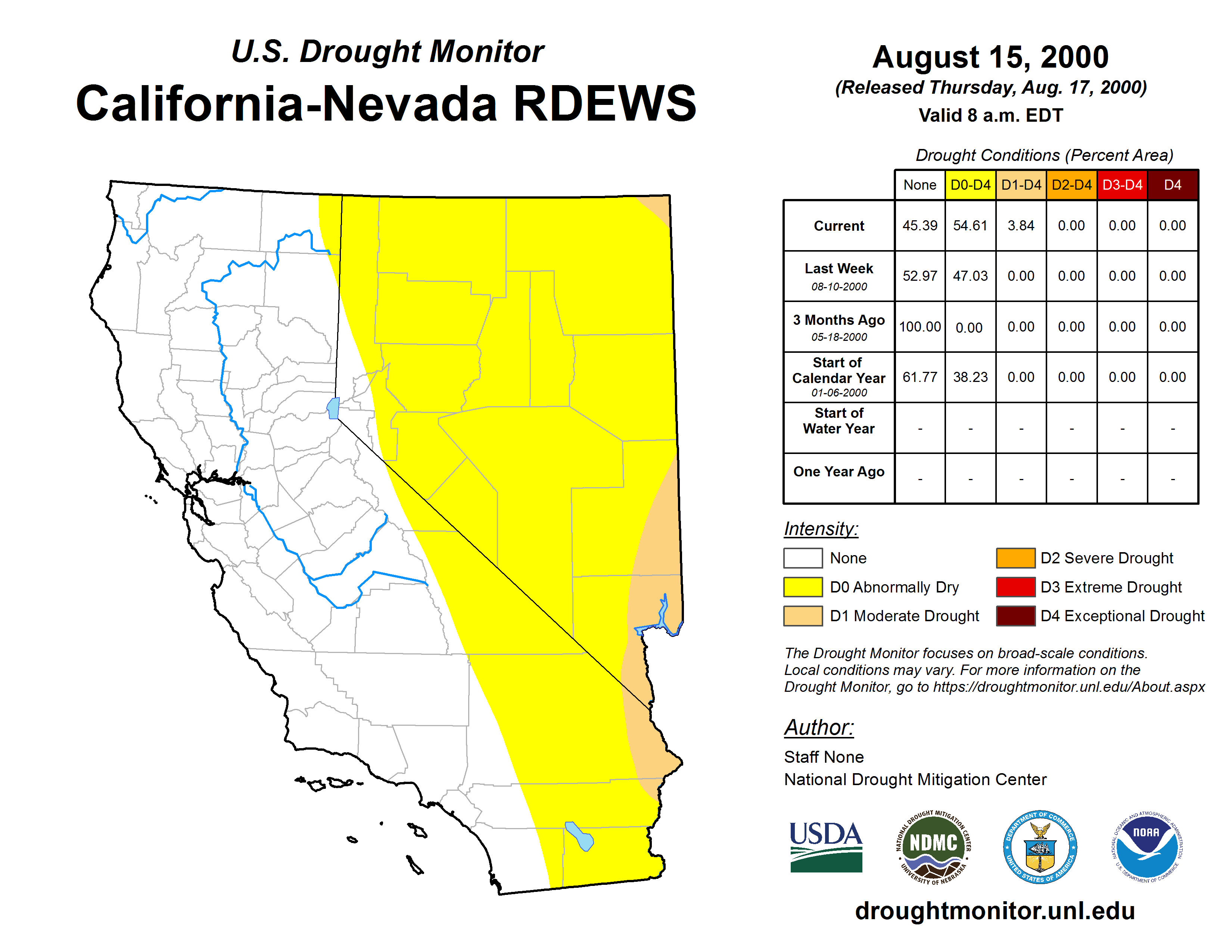 U.S. Drought Monitor
California-Nevada RDEWS

August 15, 2000
(Released Thursday, Aug. 17, 2000)
Valid 8 a.m. EDT

Drought Conditions (Percent Area)

| | None | D0-D4 | D1-D4 | D2-D4 | D3-D4 | D4 |
|---|---|---|---|---|---|---|
| Current | 45.39 | 54.61 | 3.84 | 0.00 | 0.00 | 0.00 |
| Last Week 08-10-2000 | 52.97 | 47.03 | 0.00 | 0.00 | 0.00 | 0.00 |
| 3 Months Ago 05-18-2000 | 100.00 | 0.00 | 0.00 | 0.00 | 0.00 | 0.00 |
| Start of Calendar Year 01-06-2000 | 61.77 | 38.23 | 0.00 | 0.00 | 0.00 | 0.00 |
| Start of Water Year | - | - | - | - | - | - |
| One Year Ago | - | - | - | - | - | - |

Intensity:
None
D0 Abnormally Dry
D1 Moderate Drought
D2 Severe Drought
D3 Extreme Drought
D4 Exceptional Drought

The Drought Monitor focuses on broad-scale conditions. Local conditions may vary. For more information on the Drought Monitor, go to https://droughtmonitor.unl.edu/About.aspx

Author:
Staff None
National Drought Mitigation Center

USDA
NATIONAL DROUGHT MITIGATION CENTER NDMC UNIVERSITY OF NEBRASKA
DEPARTMENT OF COMMERCE UNITED STATES OF AMERICA
NATIONAL OCEANIC AND ATMOSPHERIC ADMINISTRATION NOAA U.S. DEPARTMENT OF COMMERCE

droughtmonitor.unl.edu